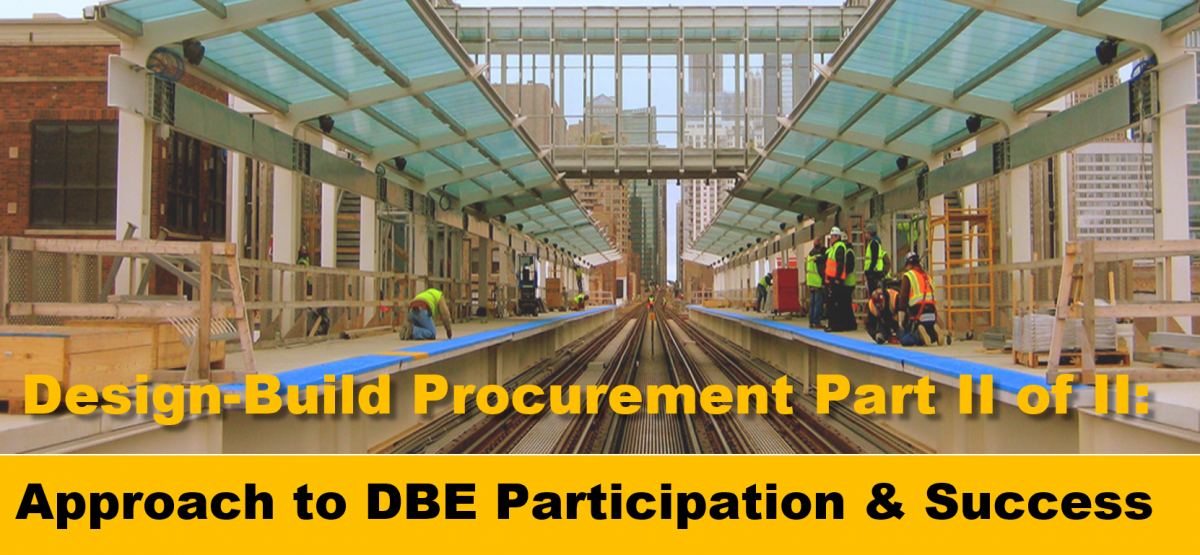 Design-Build Procurement Part II of II:

Approach to DBE Participation & Success